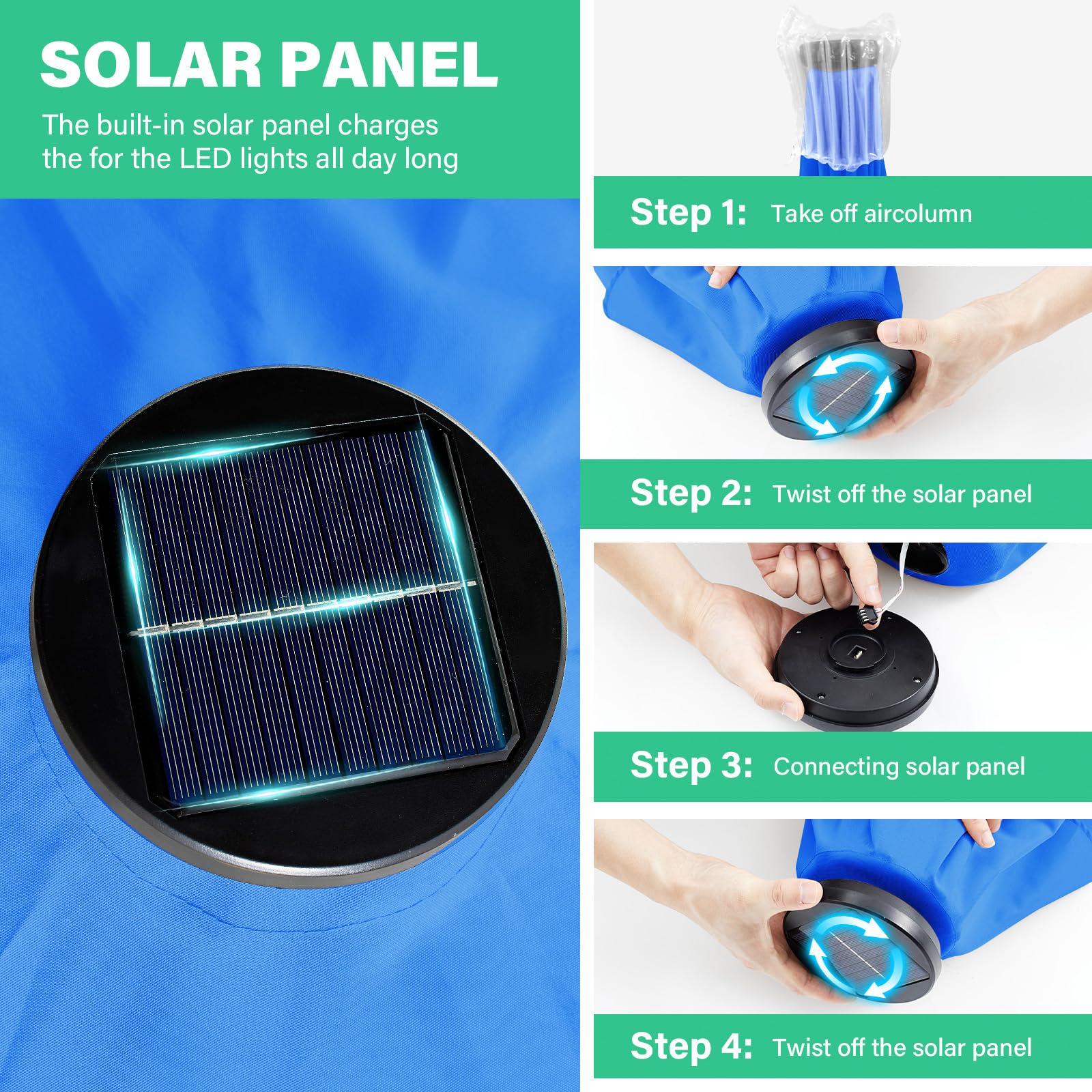 SOLAR PANEL

The built-in solar panel charges the for the LED lights all day long

Step 1: Take off aircolumn

Step 2: Twist off the solar panel

Step 3: Connecting solar panel

Step 4: Twist off the solar panel